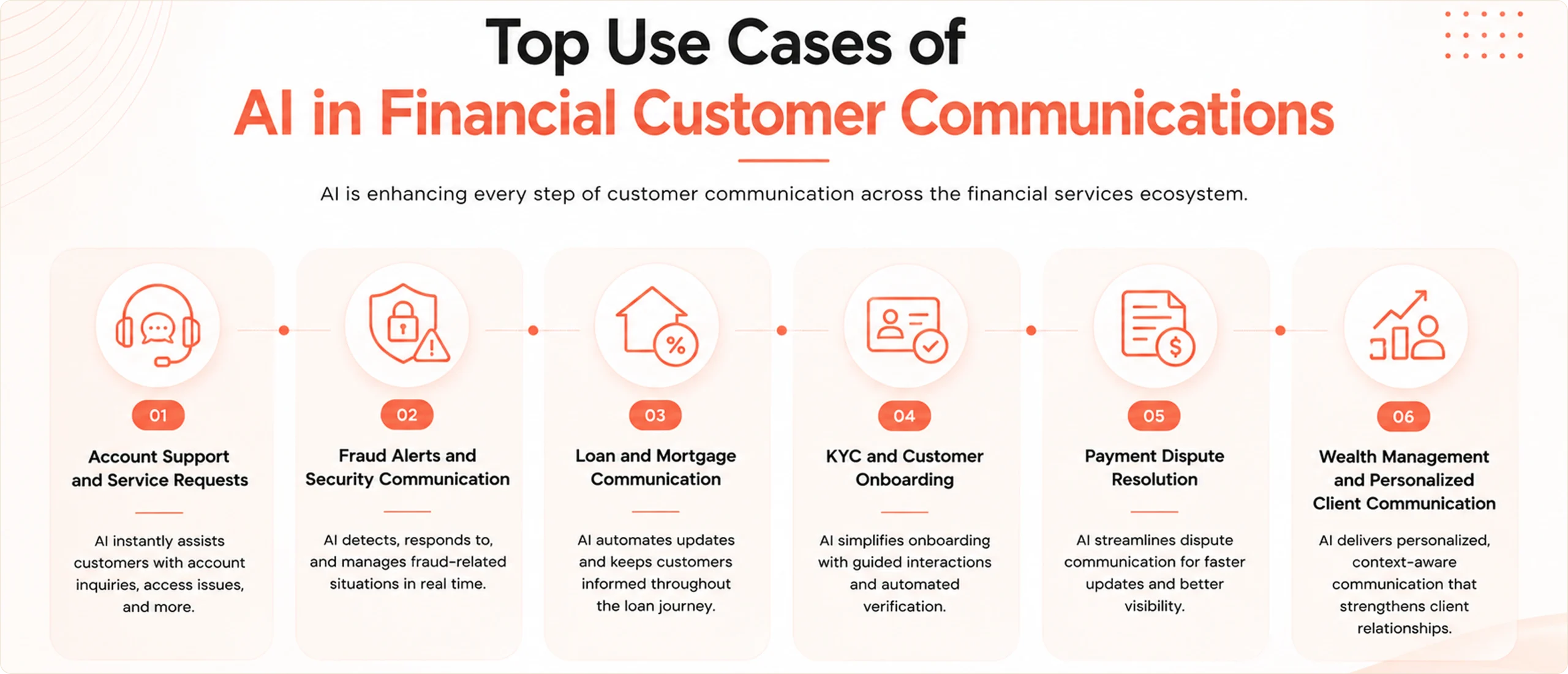 Top Use Cases of
AI in Financial Customer Communications

AI is enhancing every step of customer communication across the financial services ecosystem.

01
Account Support and Service Requests

AI instantly assists customers with account inquiries, access issues, and more.

02
Fraud Alerts and Security Communication

AI detects, responds to, and manages fraud-related situations in real time.

03
Loan and Mortgage Communication

AI automates updates and keeps customers informed throughout the loan journey.

04
KYC and Customer Onboarding

AI simplifies onboarding with guided interactions and automated verification.

05
Payment Dispute Resolution

AI streamlines dispute communication for faster updates and better visibility.

06
Wealth Management and Personalized Client Communication

AI delivers personalized, context-aware communication that strengthens client relationships.